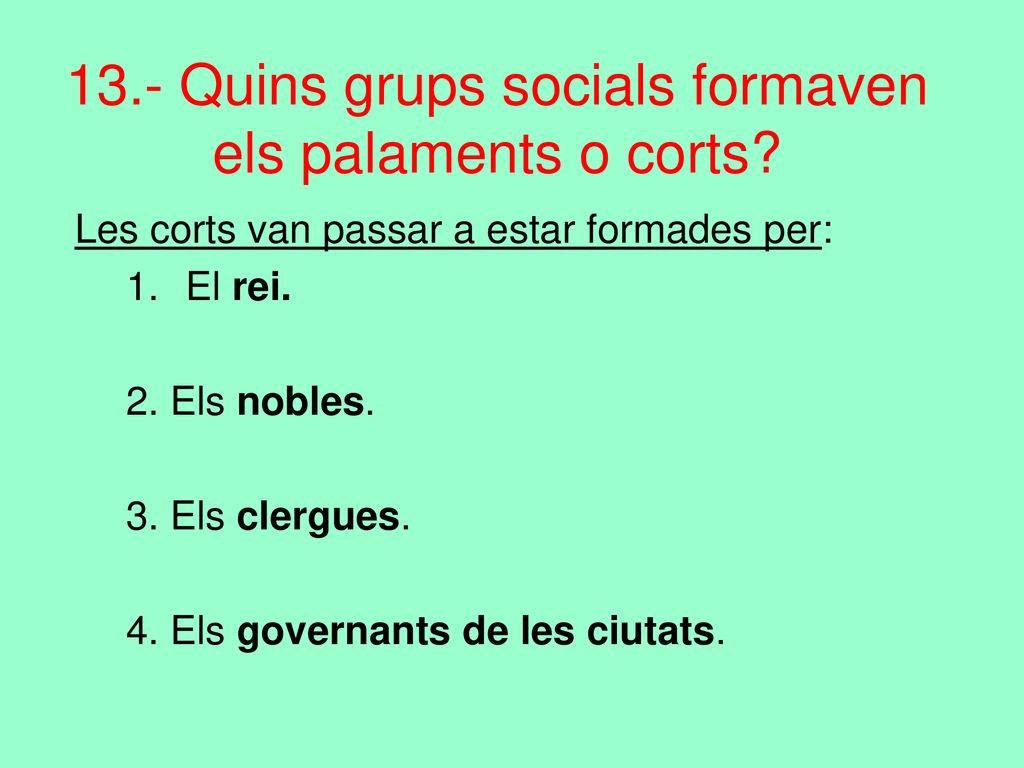 13.- Quins grups socials formaven els palaments o corts?

Les corts van passar a estar formades per:

1. El rei.

2. Els nobles.

3. Els clergues.

4. Els governants de les ciutats.